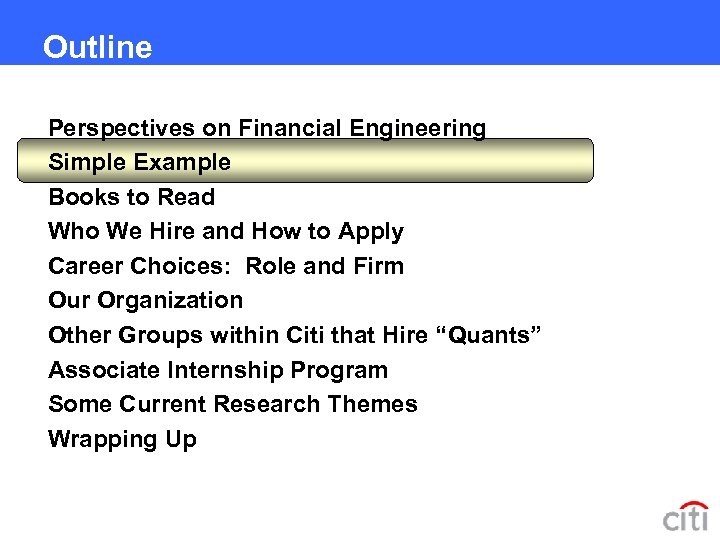 Outline

Perspectives on Financial Engineering
Simple Example
Books to Read
Who We Hire and How to Apply
Career Choices: Role and Firm
Our Organization
Other Groups within Citi that Hire “Quants”
Associate Internship Program
Some Current Research Themes
Wrapping Up

citi